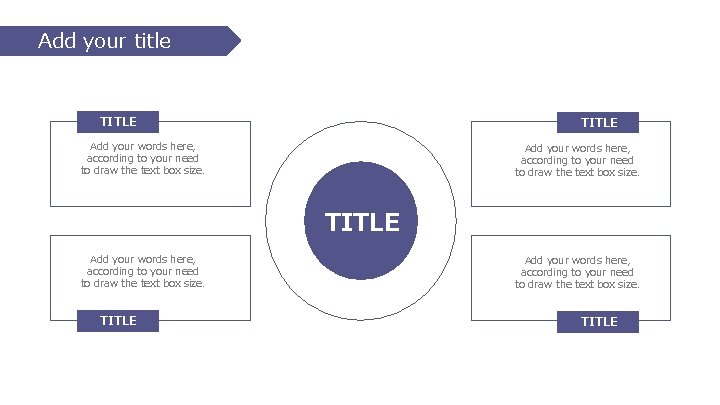 Add your title

TITLE

Add your words here, according to your need to draw the text box size.

Add your words here, according to your need to draw the text box size.

TITLE

TITLE

TITLE

Add your words here, according to your need to draw the text box size.

Add your words here, according to your need to draw the text box size.

TITLE